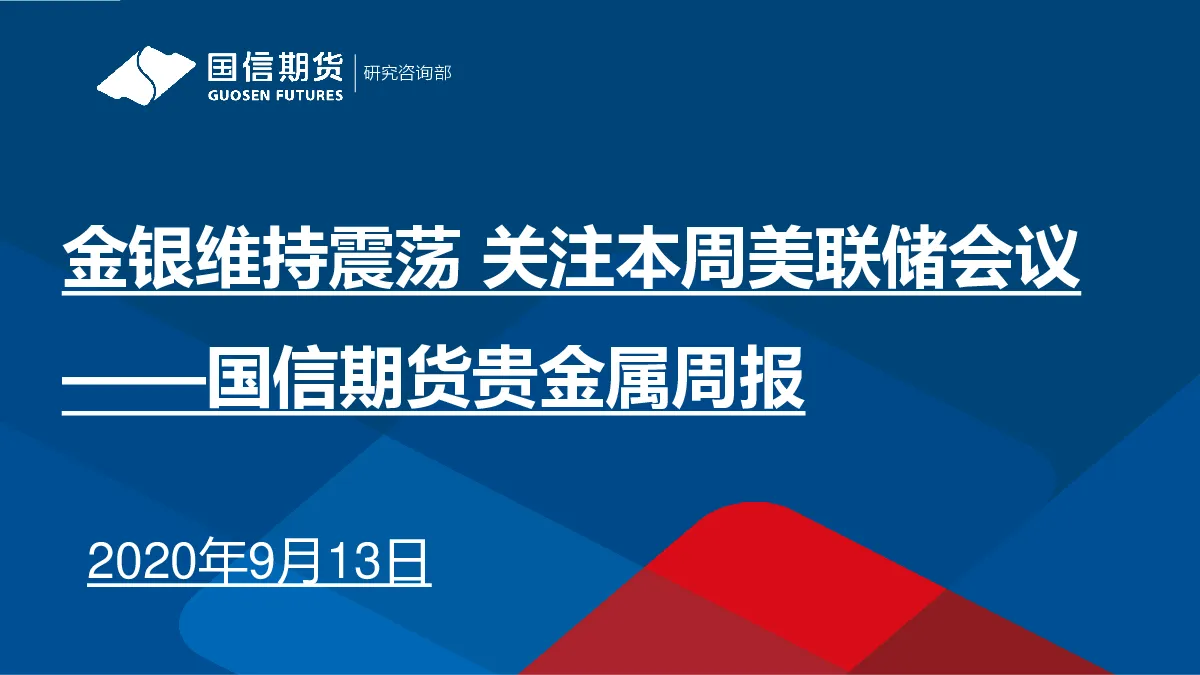 国信期货
GUOSEN FUTURES
研究咨询部

金银维持震荡 关注本周美联储会议

——国信期货贵金属周报

2020年9月13日